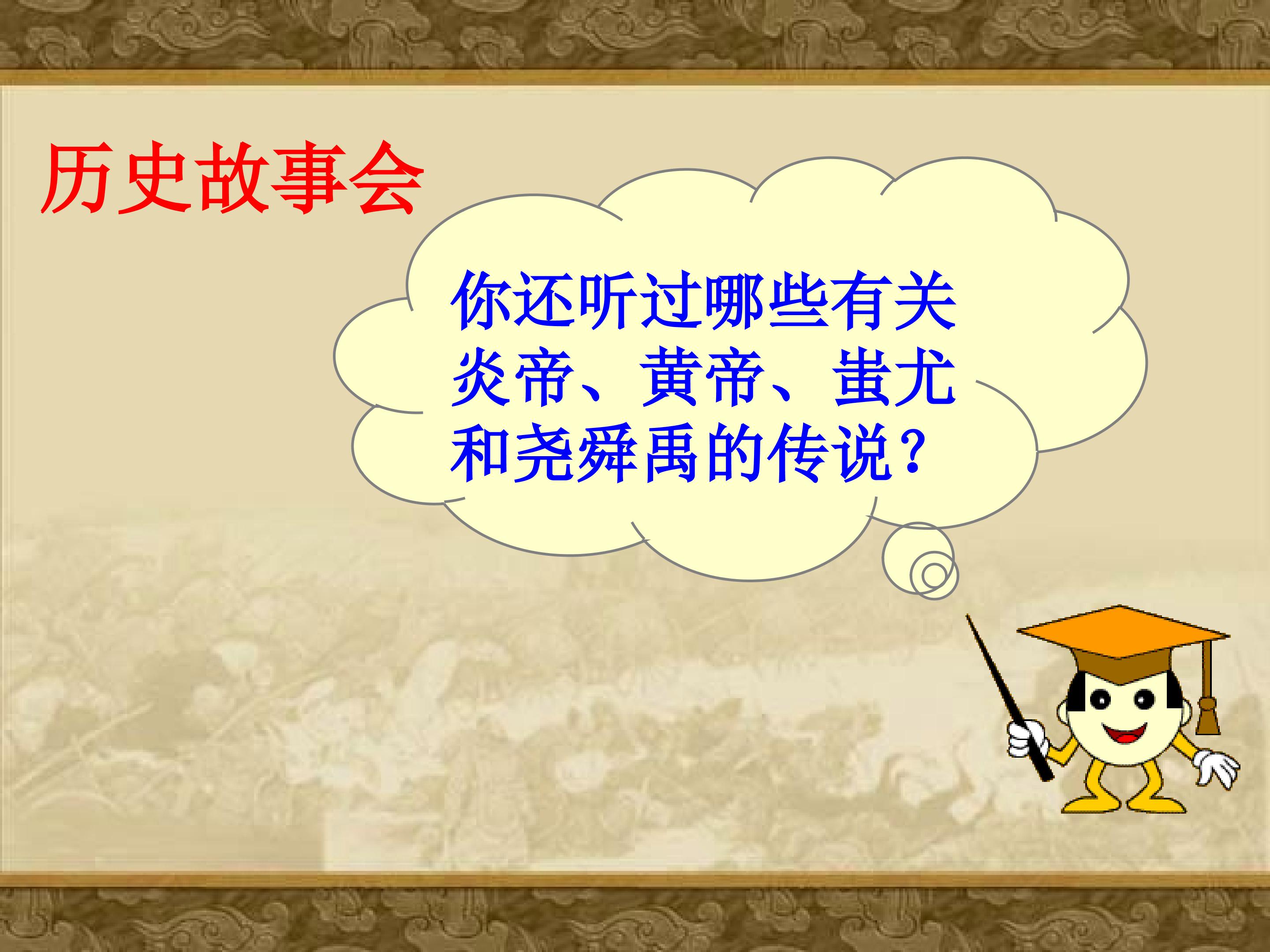 历史故事会

你还听过哪些有关炎帝、黄帝、蚩尤和尧舜禹的传说？